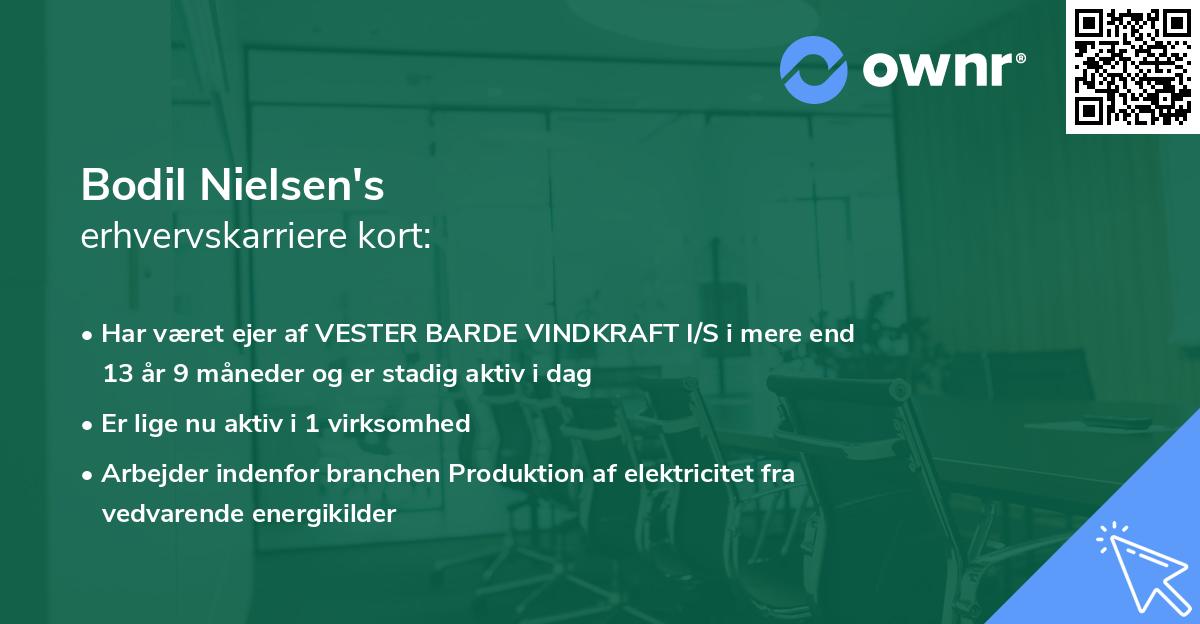 ownr®

Bodil Nielsen's
erhvervskarriere kort:

• Har været ejer af VESTER BARDE VINDKRAFT I/S i mere end 13 år 9 måneder og er stadig aktiv i dag

• Er lige nu aktiv i 1 virksomhed

• Arbejder indenfor branchen Produktion af elektricitet fra vedvarende energikilder